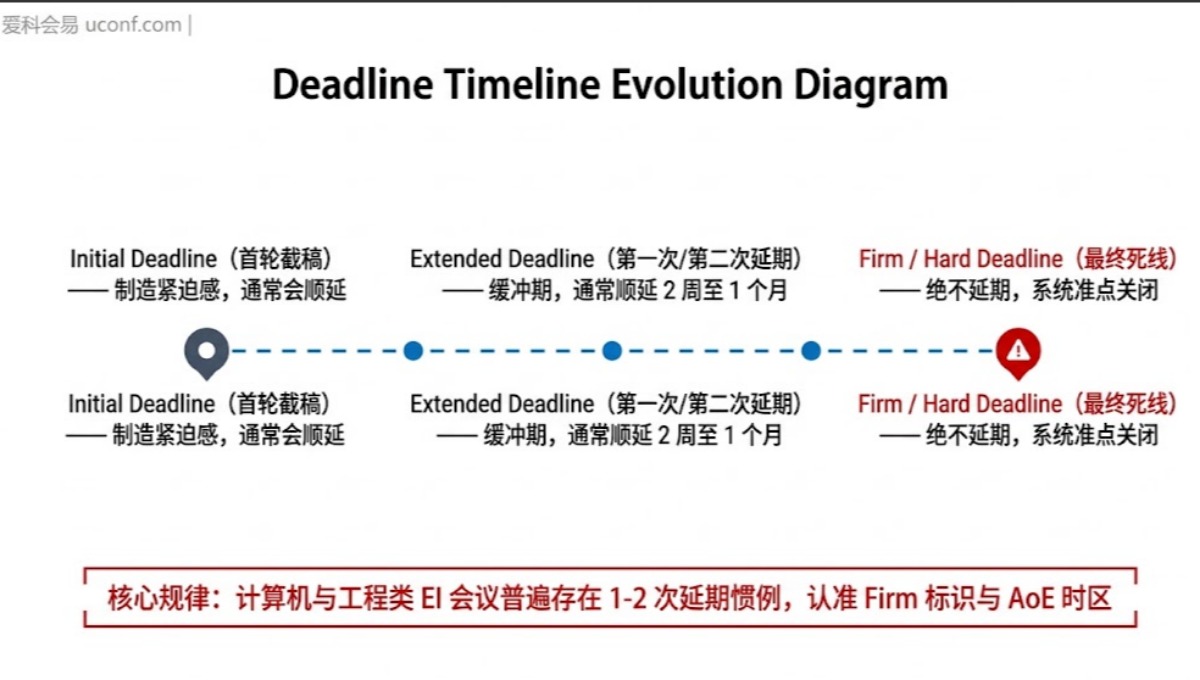 爱科会易 uconf.com |

Deadline Timeline Evolution Diagram

Initial Deadline（首轮截稿）
—— 制造紧迫感，通常会顺延

Extended Deadline（第一次/第二次延期）
—— 缓冲期，通常顺延 2 周至 1 个月

Firm / Hard Deadline（最终死线）
—— 绝不延期，系统准点关闭

Initial Deadline（首轮截稿）
—— 制造紧迫感，通常会顺延

Extended Deadline（第一次/第二次延期）
—— 缓冲期，通常顺延 2 周至 1 个月

Firm / Hard Deadline（最终死线）
—— 绝不延期，系统准点关闭

核心规律：计算机与工程类 EI 会议普遍存在 1-2 次延期惯例，认准 Firm 标识与 AoE 时区